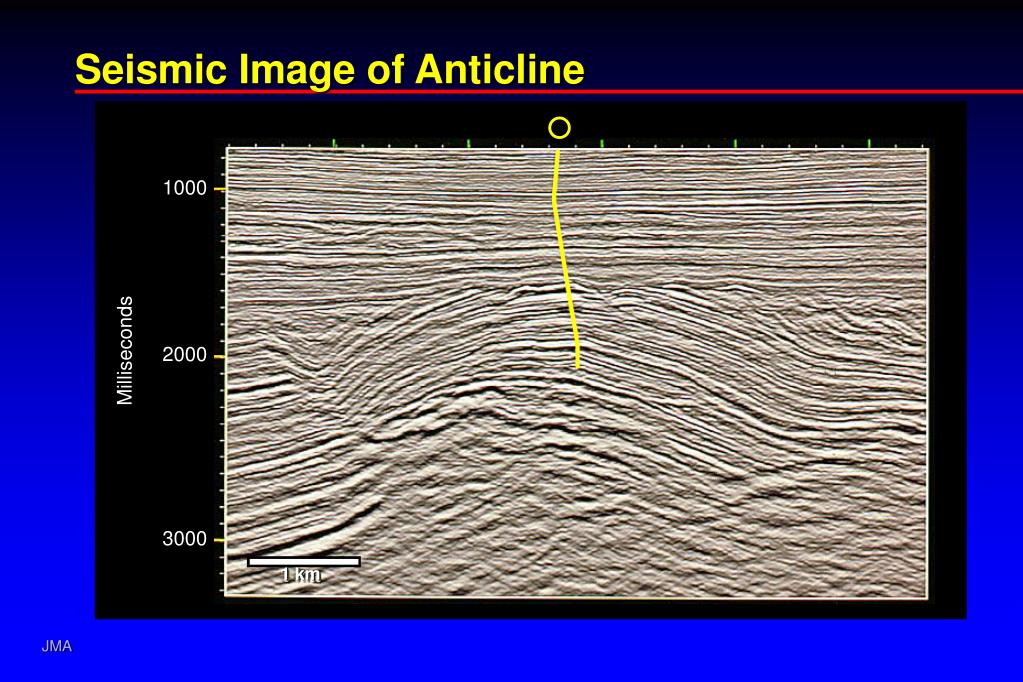 Seismic Image of Anticline

Milliseconds

1000

2000

3000

1 km

JMA